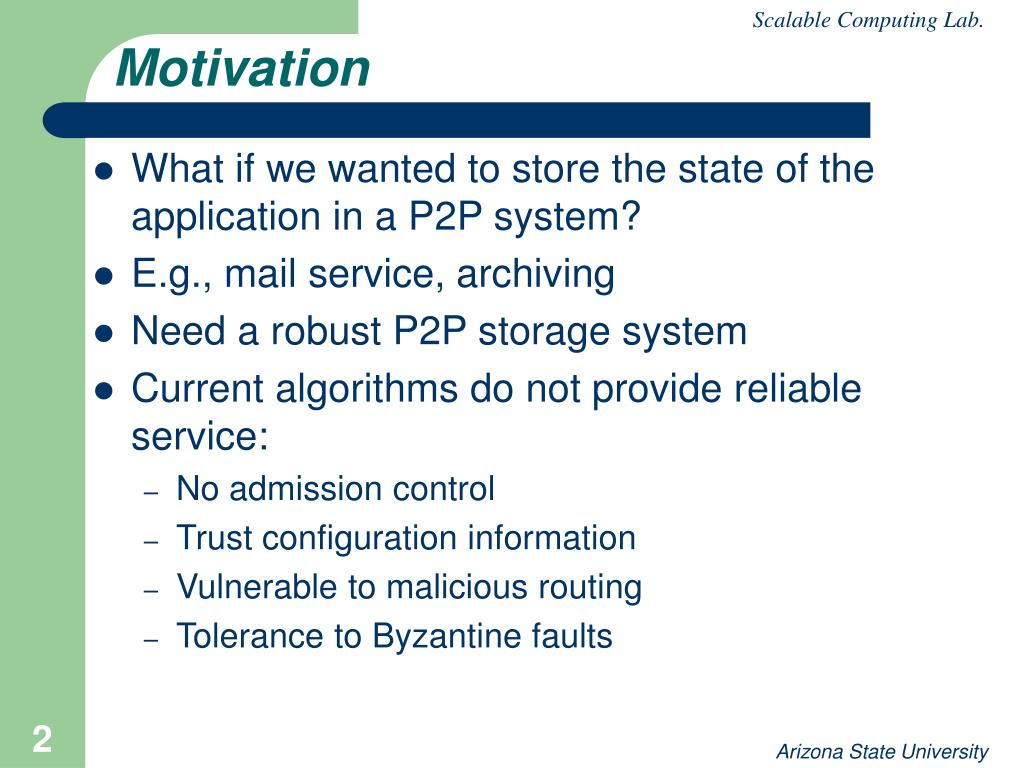 Scalable Computing Lab.

Motivation

- What if we wanted to store the state of the application in a P2P system?
- E.g., mail service, archiving
- Need a robust P2P storage system
- Current algorithms do not provide reliable service:
  – No admission control
  – Trust configuration information
  – Vulnerable to malicious routing
  – Tolerance to Byzantine faults

2

Arizona State University